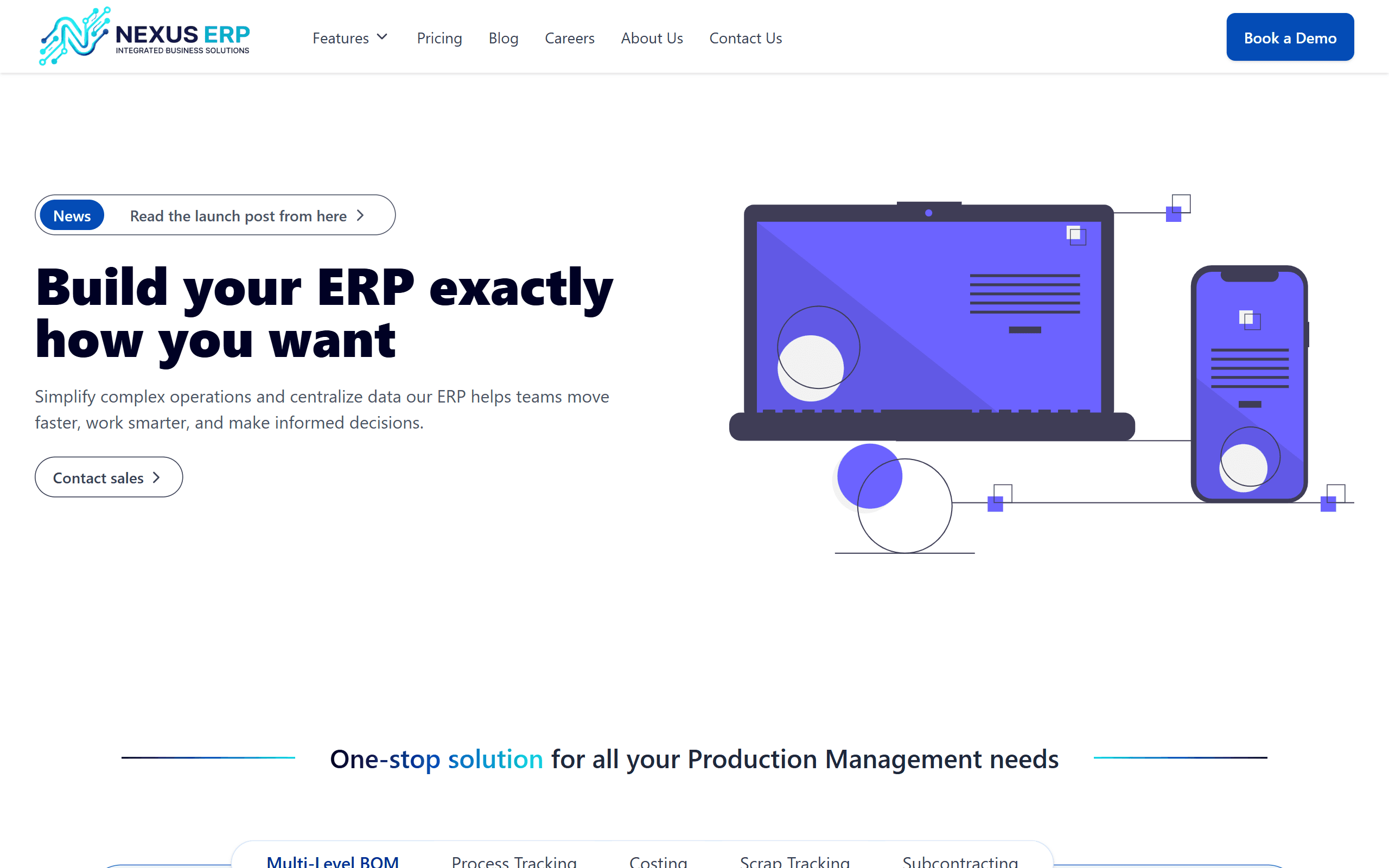 NEXUS ERP
INTEGRATED BUSINESS SOLUTIONS

Features Pricing Blog Careers About Us Contact Us

Book a Demo

News Read the launch post from here

Build your ERP exactly how you want

Simplify complex operations and centralize data our ERP helps teams move faster, work smarter, and make informed decisions.

Contact sales

One-stop solution for all your Production Management needs

Multi-Level BOM Process Tracking Costing Scrap Tracking Subcontracting